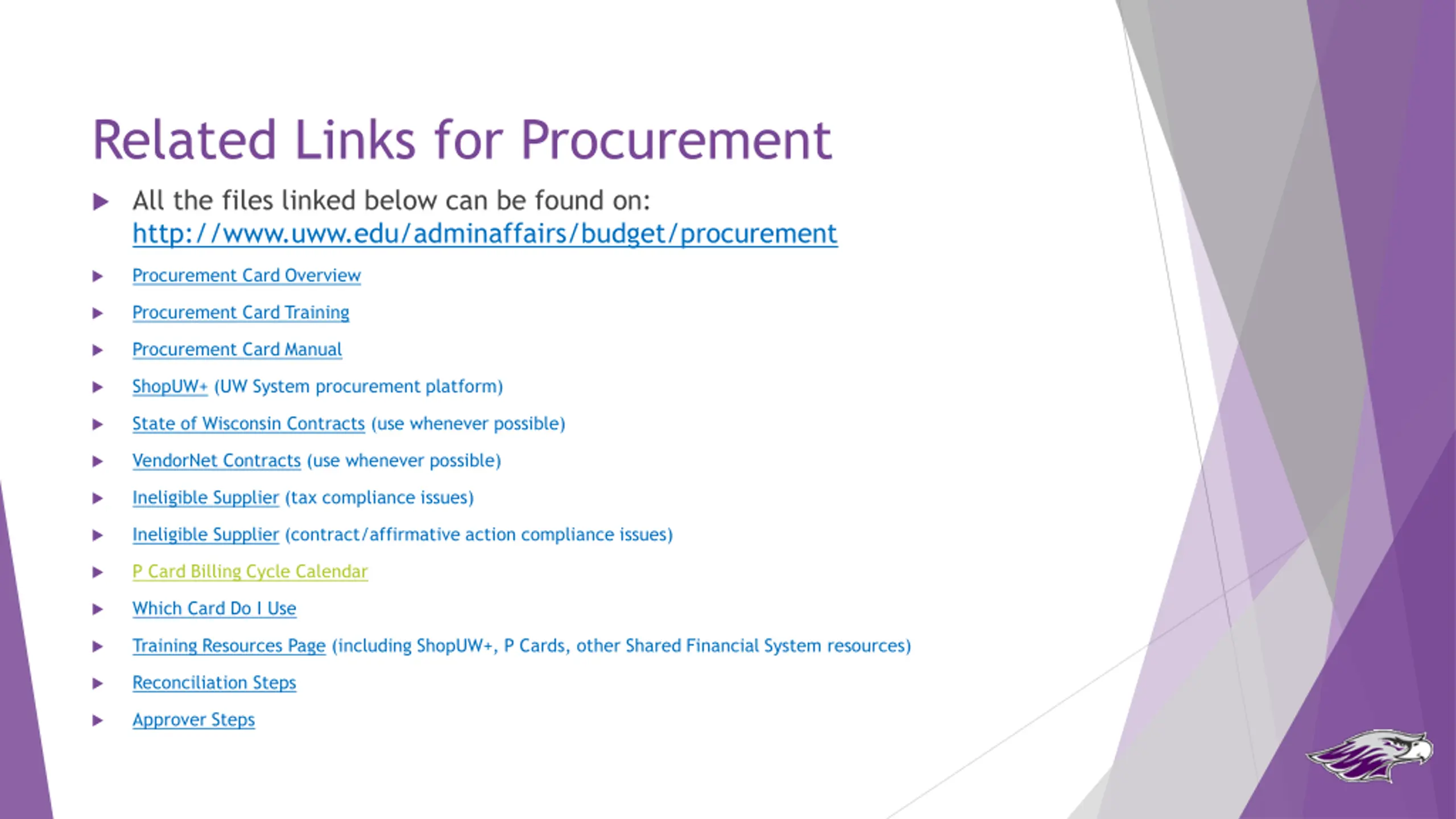 Related Links for Procurement

All the files linked below can be found on: http://www.uww.edu/adminaffairs/budget/procurement

Procurement Card Overview

Procurement Card Training

Procurement Card Manual

ShopUW+ (UW System procurement platform)

State of Wisconsin Contracts (use whenever possible)

VendorNet Contracts (use whenever possible)

Ineligible Supplier (tax compliance issues)

Ineligible Supplier (contract/affirmative action compliance issues)

P Card Billing Cycle Calendar

Which Card Do I Use

Training Resources Page (including ShopUW+, P Cards, other Shared Financial System resources)

Reconciliation Steps

Approver Steps